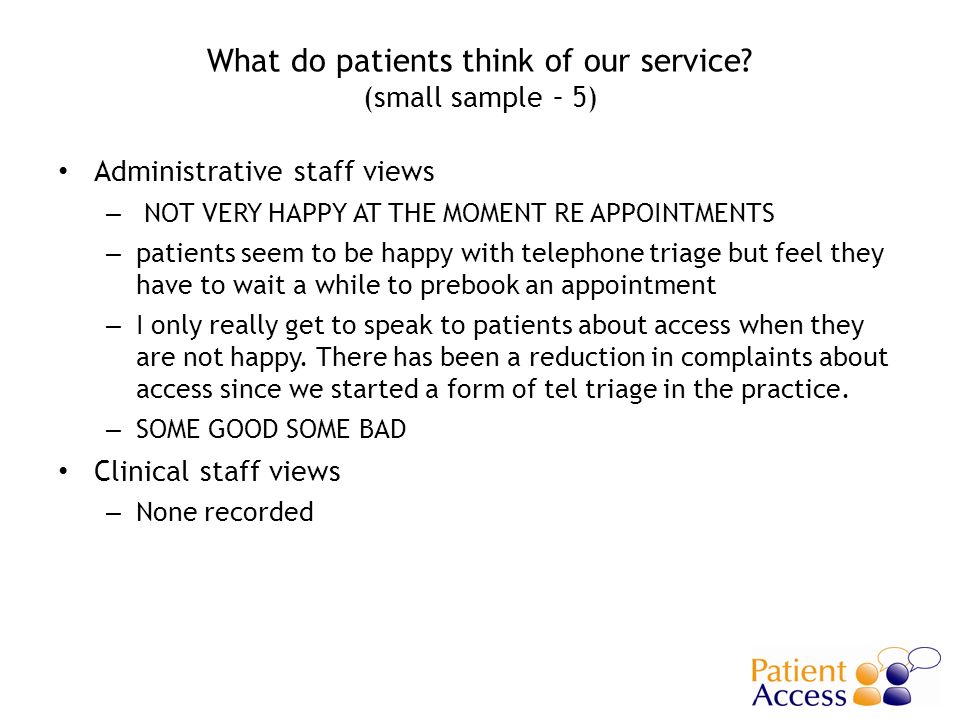 What do patients think of our service?
(small sample – 5)

• Administrative staff views
  – NOT VERY HAPPY AT THE MOMENT RE APPOINTMENTS
  – patients seem to be happy with telephone triage but feel they have to wait a while to prebook an appointment
  – I only really get to speak to patients about access when they are not happy. There has been a reduction in complaints about access since we started a form of tel triage in the practice.
  – SOME GOOD SOME BAD
• Clinical staff views
  – None recorded

Patient Access